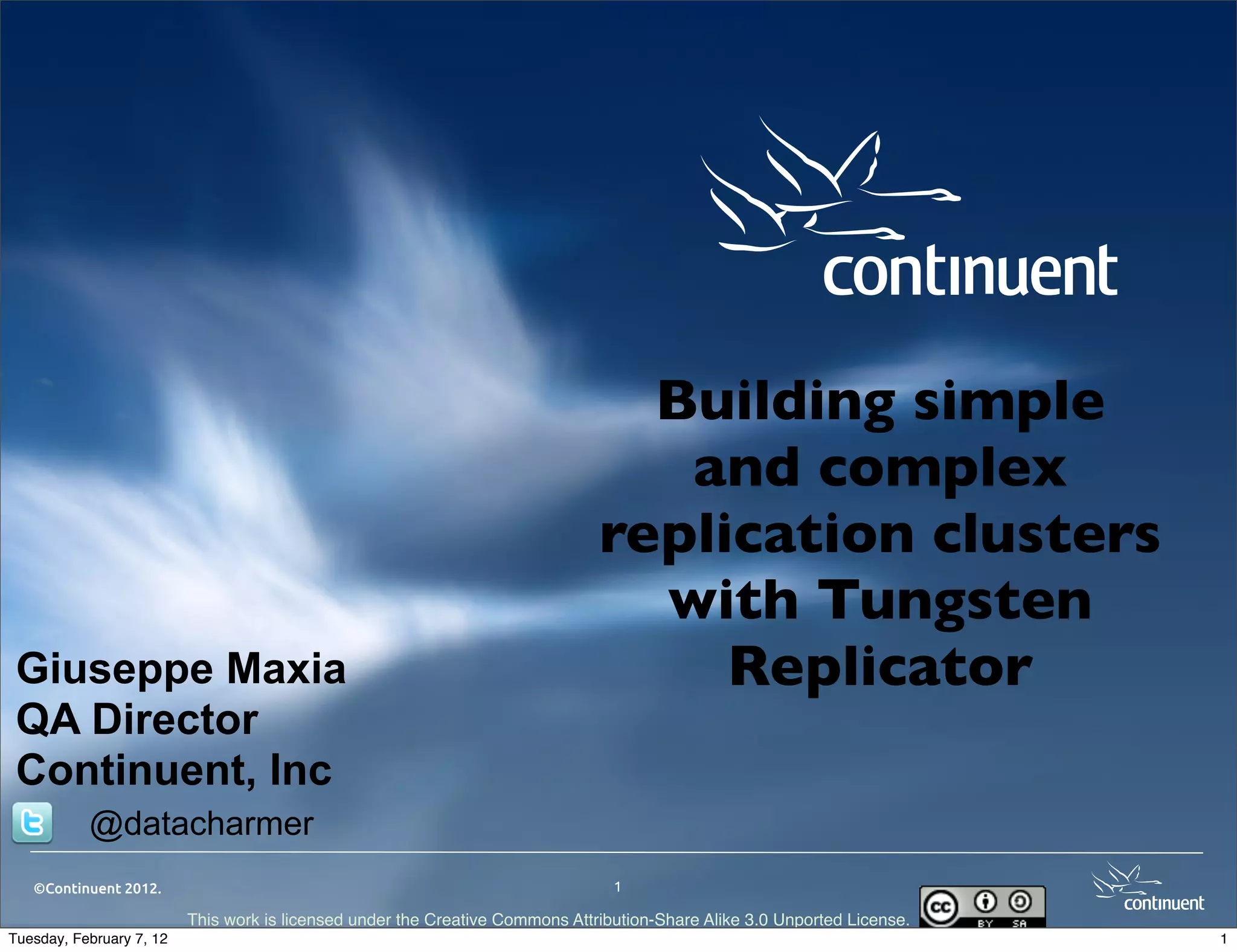 continuent

Building simple and complex replication clusters with Tungsten Replicator

Giuseppe Maxia
QA Director
Continuent, Inc

@datacharmer

©Continuent 2012.

1

This work is licensed under the Creative Commons Attribution-Share Alike 3.0 Unported License.

cc BY SA

continuent

Tuesday, February 7, 12

1